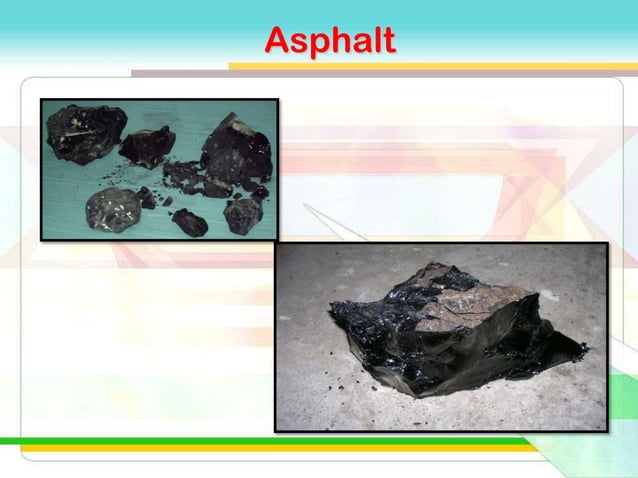 Asphalt